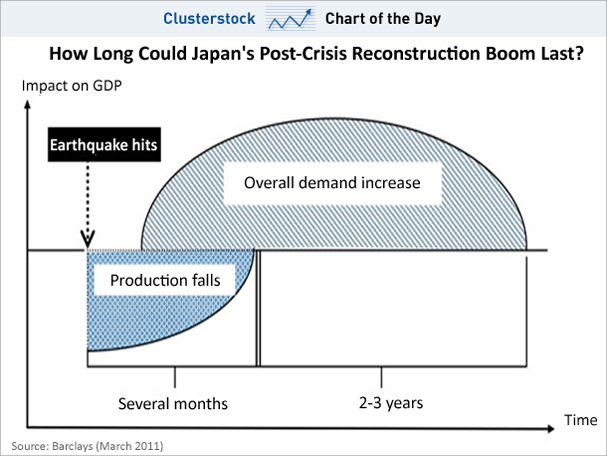 Clusterstock Chart of the Day

How Long Could Japan's Post-Crisis Reconstruction Boom Last?

Impact on GDP

Earthquake hits

Overall demand increase

Production falls

Several months

2-3 years

Time

Source: Barclays (March 2011)